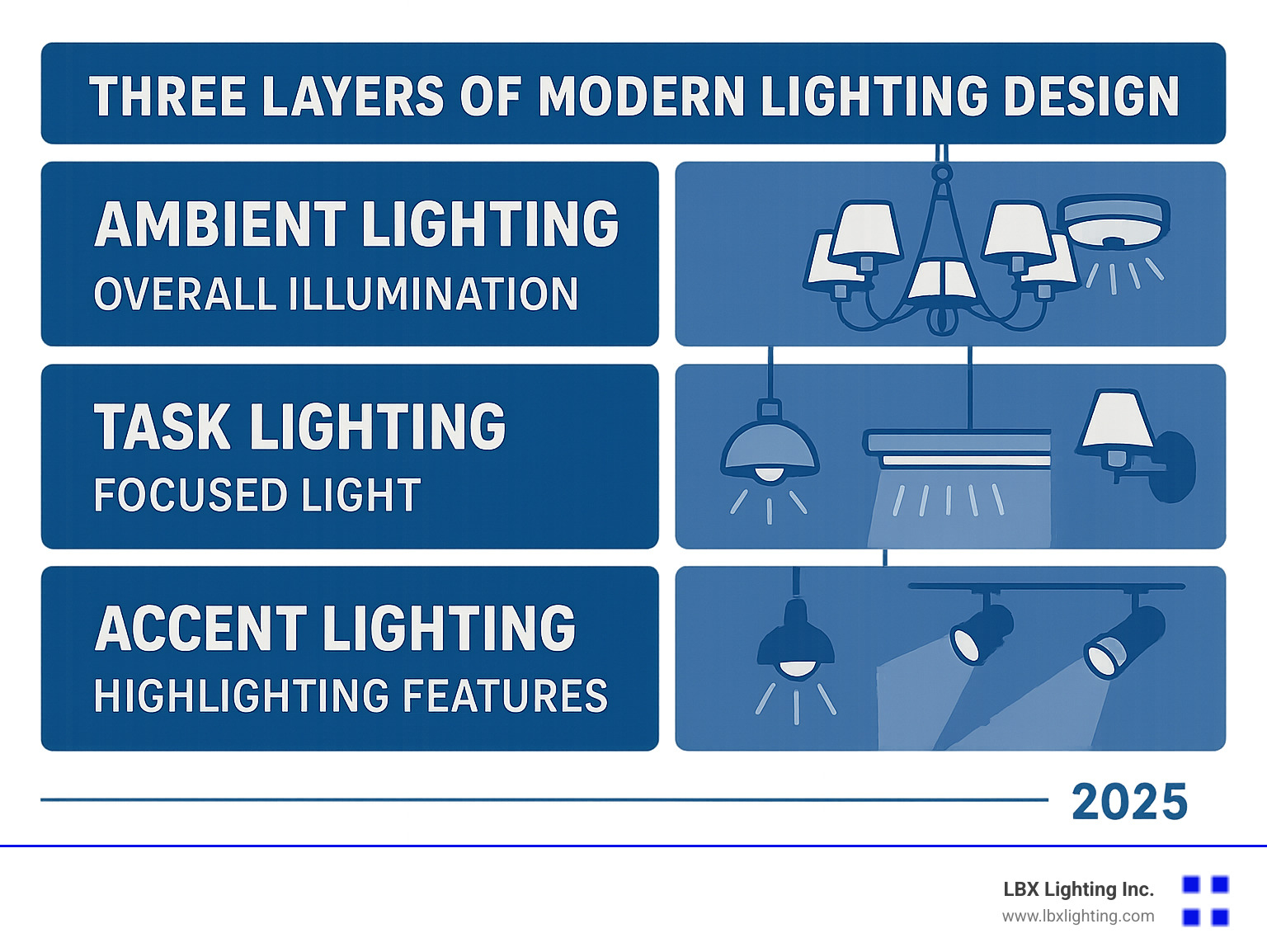 THREE LAYERS OF MODERN LIGHTING DESIGN

AMBIENT LIGHTING
OVERALL ILLUMINATION

TASK LIGHTING
FOCUSED LIGHT

ACCENT LIGHTING
HIGHLIGHTING FEATURES

2025

LBX Lighting Inc.
www.lbxlighting.com